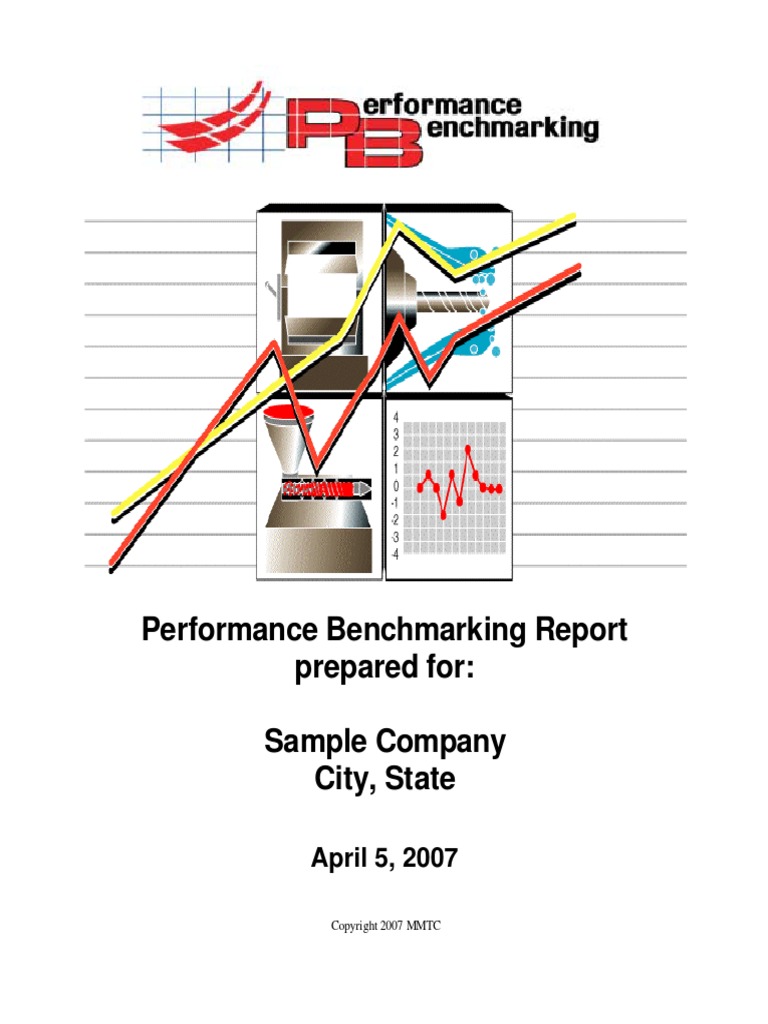 Performance Benchmarking

4
3
2
1
0
-1
-2
-3
-4

Performance Benchmarking Report prepared for:

Sample Company
City, State

April 5, 2007

Copyright 2007 MMTC